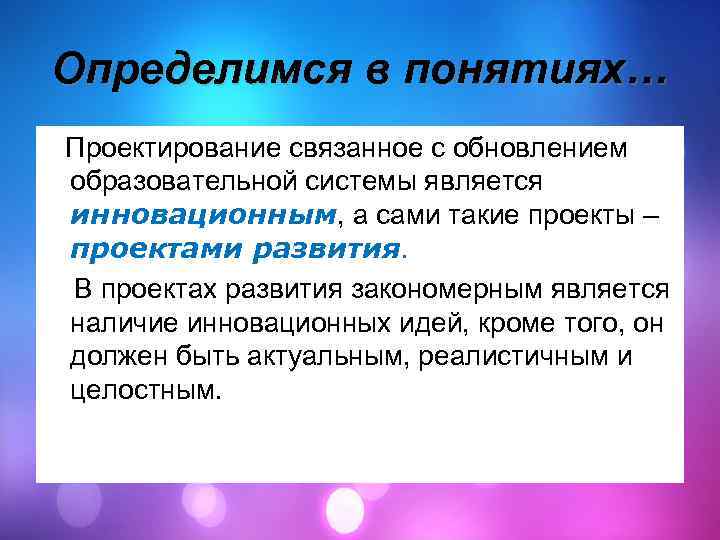 Определимся в понятиях…

Проектирование связанное с обновлением образовательной системы является инновационным, а сами такие проекты – проектами развития.

В проектах развития закономерным является наличие инновационных идей, кроме того, он должен быть актуальным, реалистичным и целостным.